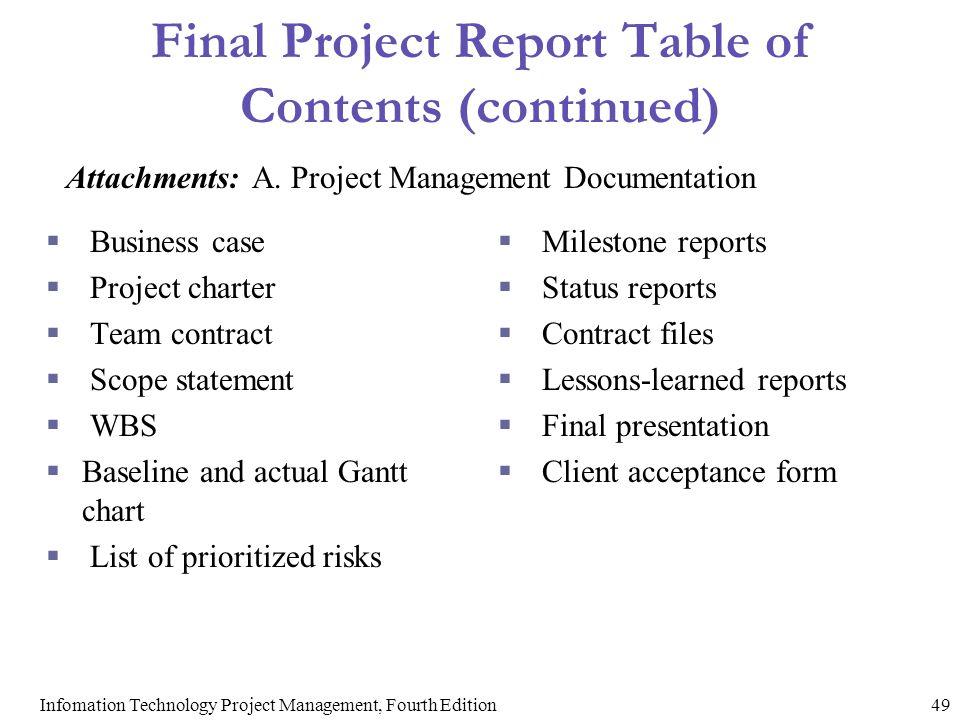 Final Project Report Table of Contents (continued)

Attachments: A. Project Management Documentation

- Business case
- Project charter
- Team contract
- Scope statement
- WBS
- Baseline and actual Gantt chart
- List of prioritized risks

- Milestone reports
- Status reports
- Contract files
- Lessons-learned reports
- Final presentation
- Client acceptance form

Infomation Technology Project Management, Fourth Edition

49